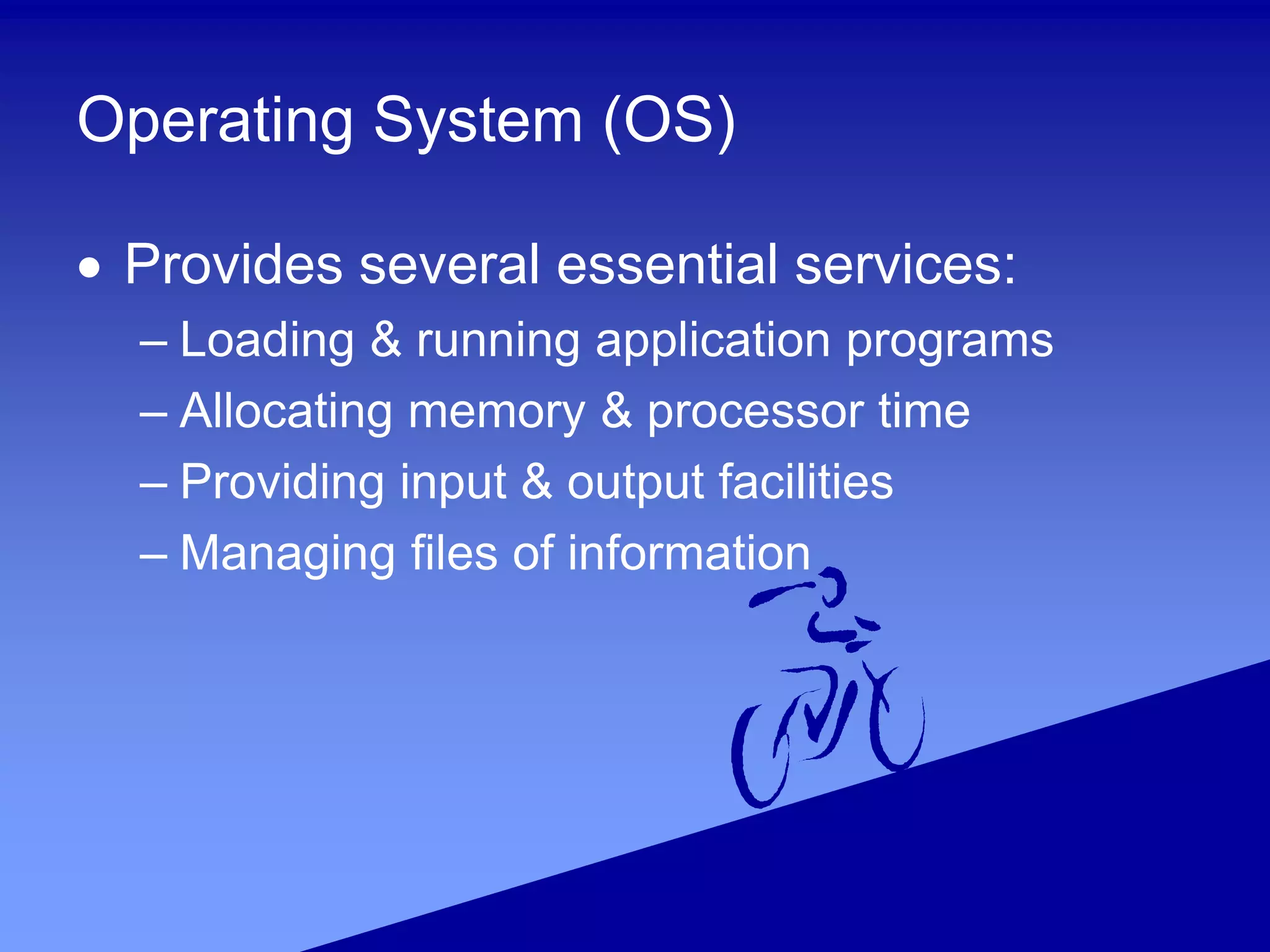 Operating System (OS)

• Provides several essential services:
– Loading & running application programs
– Allocating memory & processor time
– Providing input & output facilities
– Managing files of information